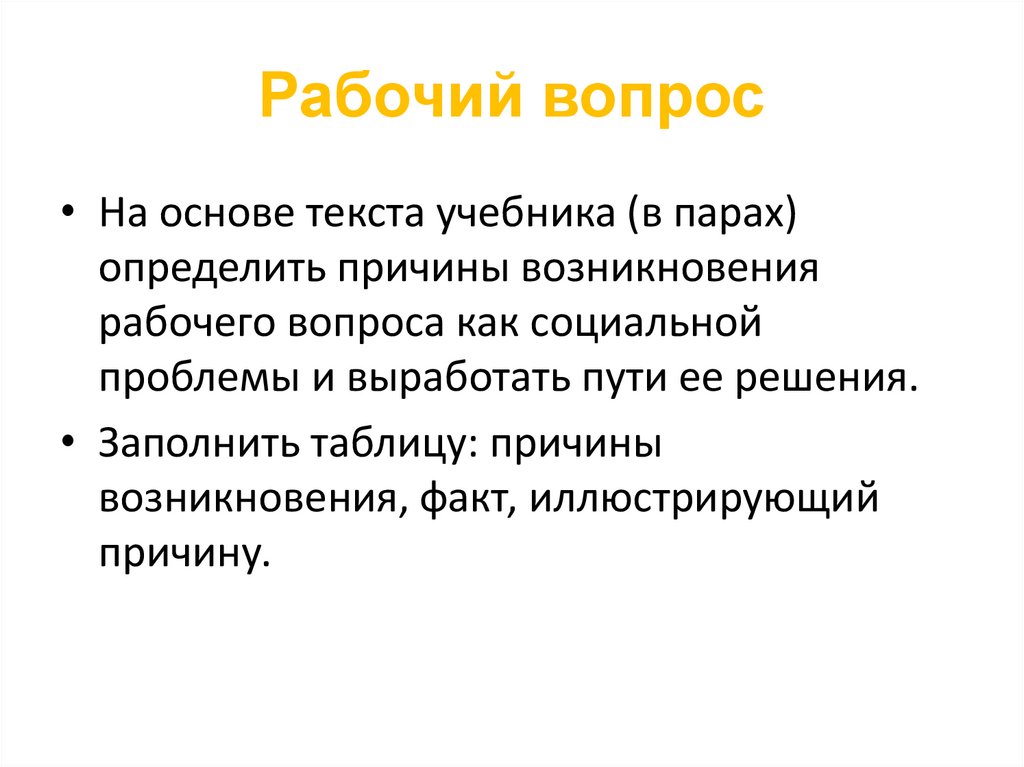 Рабочий вопрос

• На основе текста учебника (в парах) определить причины возникновения рабочего вопроса как социальной проблемы и выработать пути ее решения.

• Заполнить таблицу: причины возникновения, факт, иллюстрирующий причину.